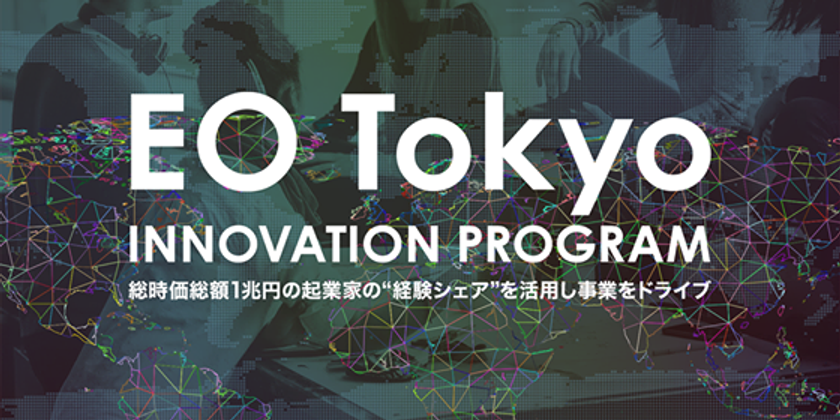 EO Tokyo
INNOVATION PROGRAM
総時価総額1兆円の起業家の“経験シェア”を活用し事業をドライブ